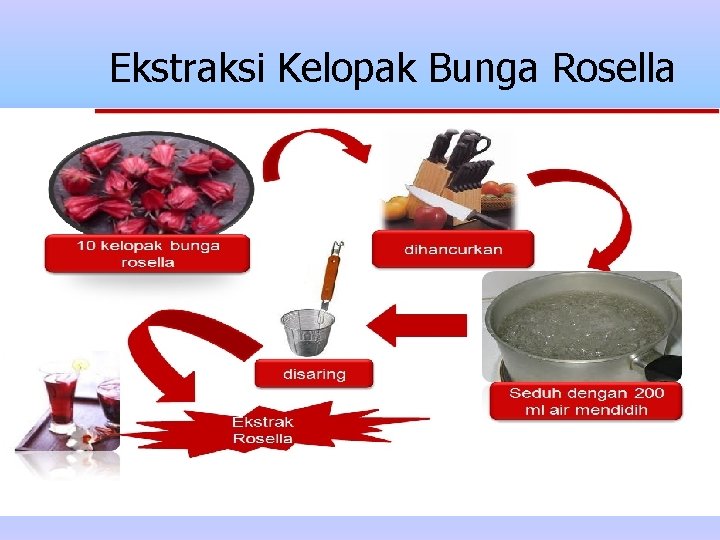 Ekstraksi Kelopak Bunga Rosella

10 kelopak bunga rosella

dihancurkan

Seduh dengan 200 ml air mendidih

disaring

Ekstrak Rosella